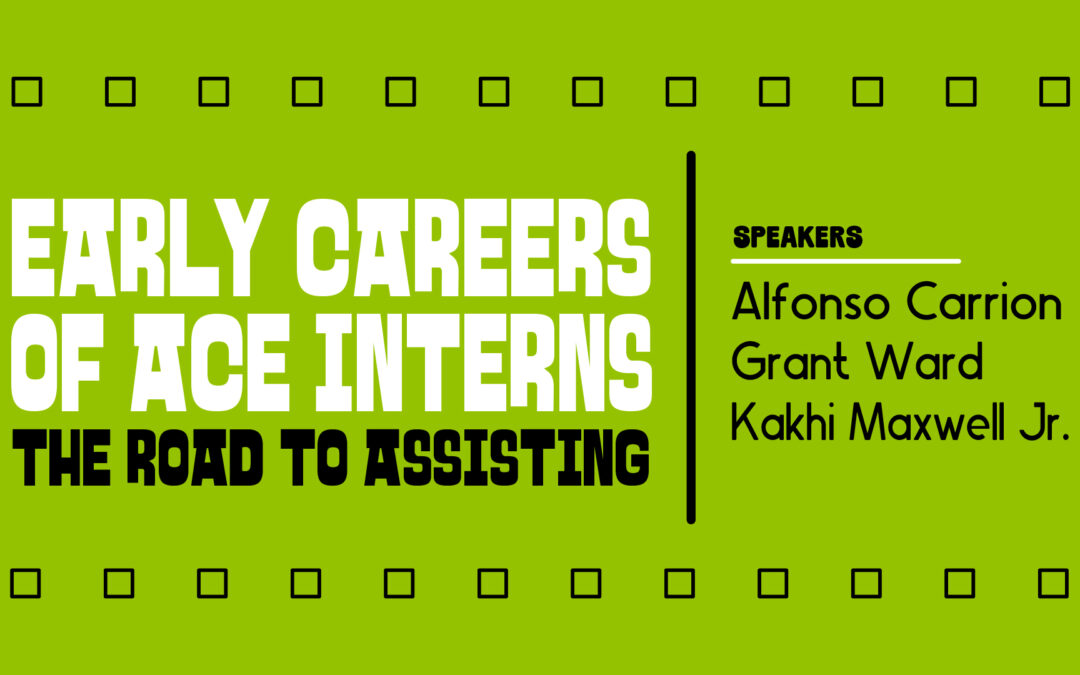 EARLY CAREERS OF ACE INTERNS
THE ROAD TO ASSISTING

SPEAKERS
Alfonso Carrion
Grant Ward
Kakhi Maxwell Jr.